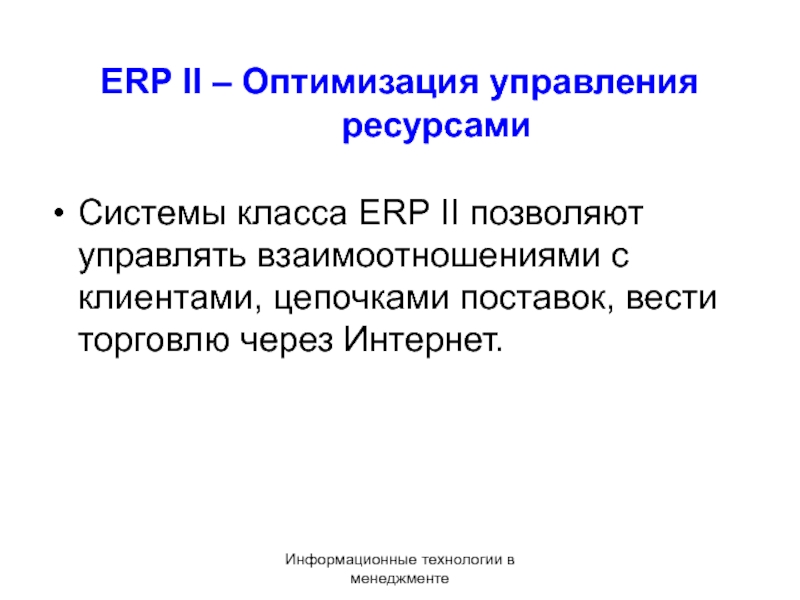 ERP II – Оптимизация управления ресурсами

• Системы класса ERP II позволяют управлять взаимоотношениями с клиентами, цепочками поставок, вести торговлю через Интернет.

Информационные технологии в менеджменте